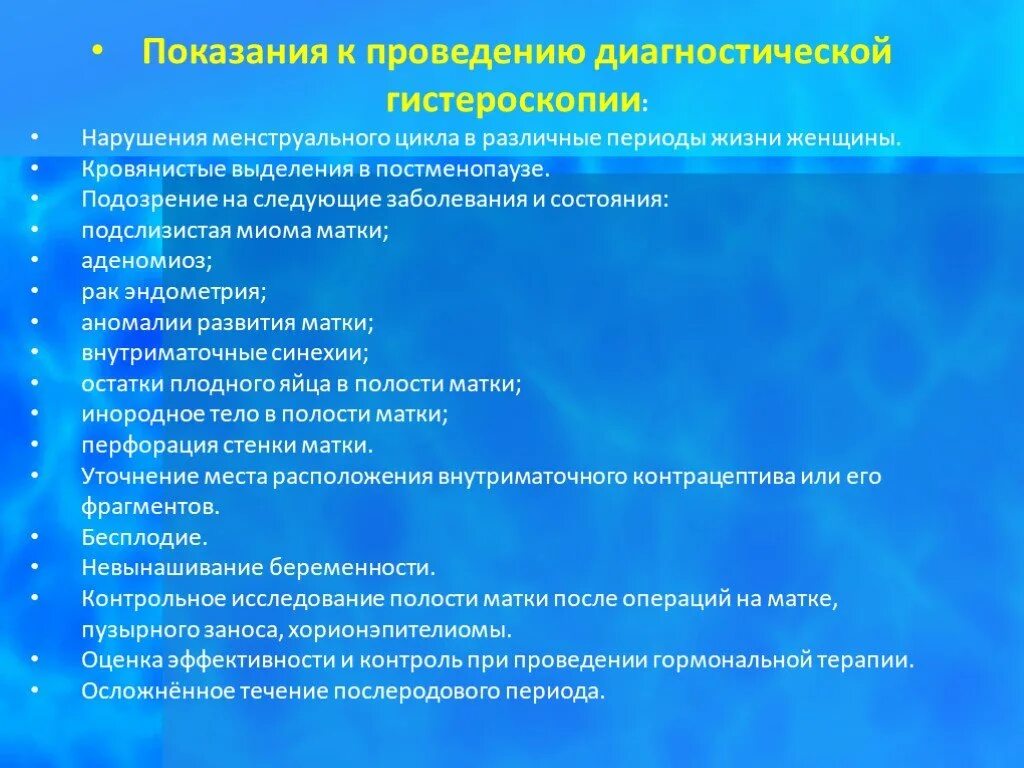 • Показания к проведению диагностической гистероскопии:

• Нарушения менструального цикла в различные периоды жизни женщины.
• Кровянистые выделения в постменопаузе.
• Подозрение на следующие заболевания и состояния:
• подслизистая миома матки;
• аденомиоз;
• рак эндометрия;
• аномалии развития матки;
• внутриматочные синехии;
• остатки плодного яйца в полости матки;
• инородное тело в полости матки;
• перфорация стенки матки.
• Уточнение места расположения внутриматочного контрацептива или его фрагментов.
• Бесплодие.
• Невынашивание беременности.
• Контрольное исследование полости матки после операций на матке, пузырного заноса, хорионэпителиомы.
• Оценка эффективности и контроль при проведении гормональной терапии.
• Осложнённое течение послеродового периода.